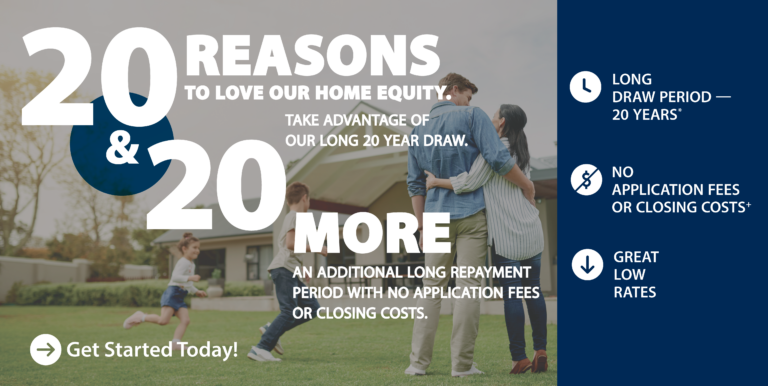 20 REASONS TO LOVE OUR HOME EQUITY.

TAKE ADVANTAGE OF OUR LONG 20 YEAR DRAW.

& 20 MORE

AN ADDITIONAL LONG REPAYMENT PERIOD WITH NO APPLICATION FEES OR CLOSING COSTS.

Get Started Today!

LONG DRAW PERIOD — 20 YEARS*

NO APPLICATION FEES OR CLOSING COSTS+

GREAT LOW RATES